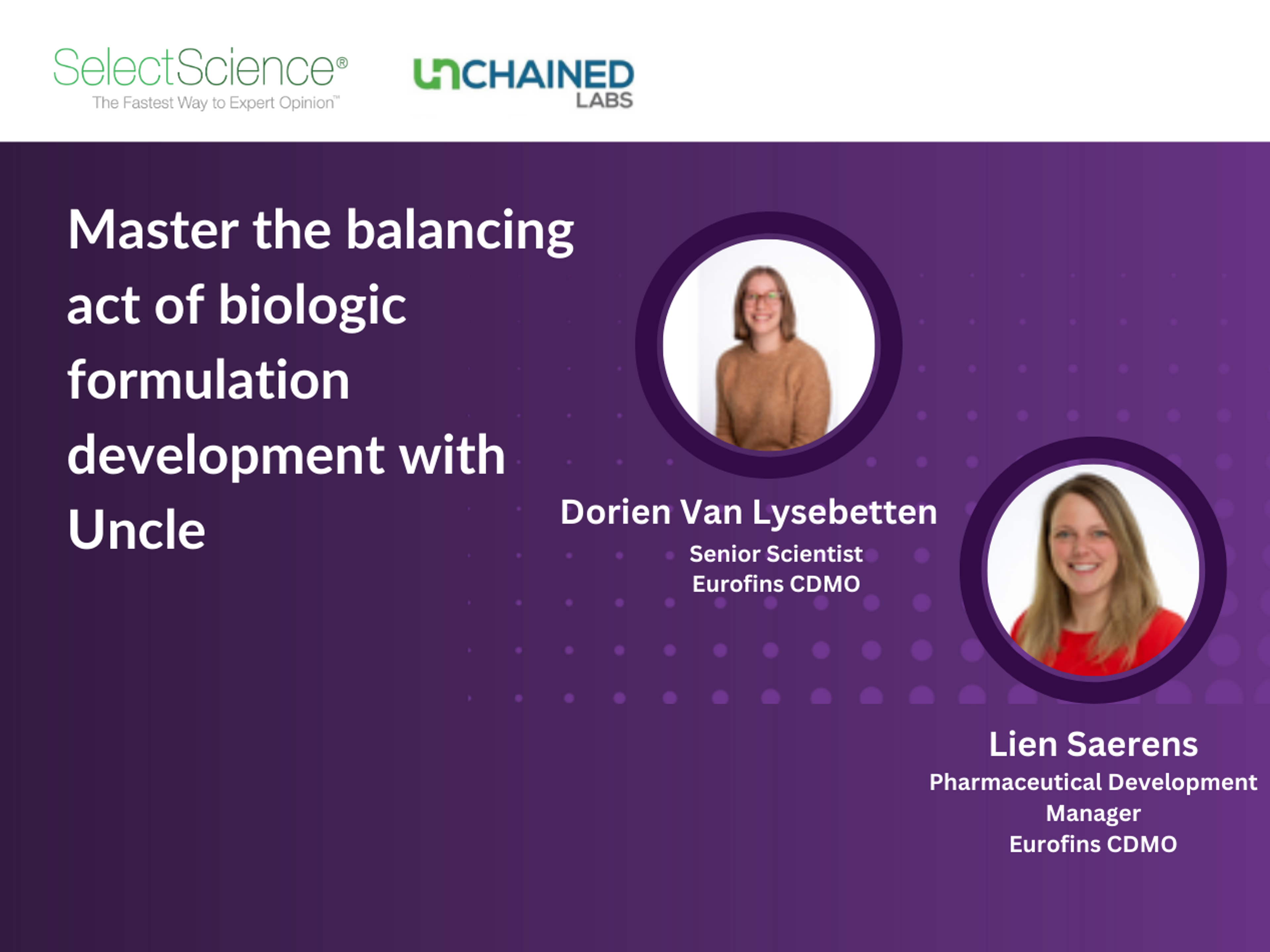 SelectScience®
The Fastest Way to Expert Opinion™

UNCHAINED LABS

Master the balancing act of biologic formulation development with Uncle

Dorien Van Lysebetten
Senior Scientist
Eurofins CDMO

Lien Saerens
Pharmaceutical Development Manager
Eurofins CDMO